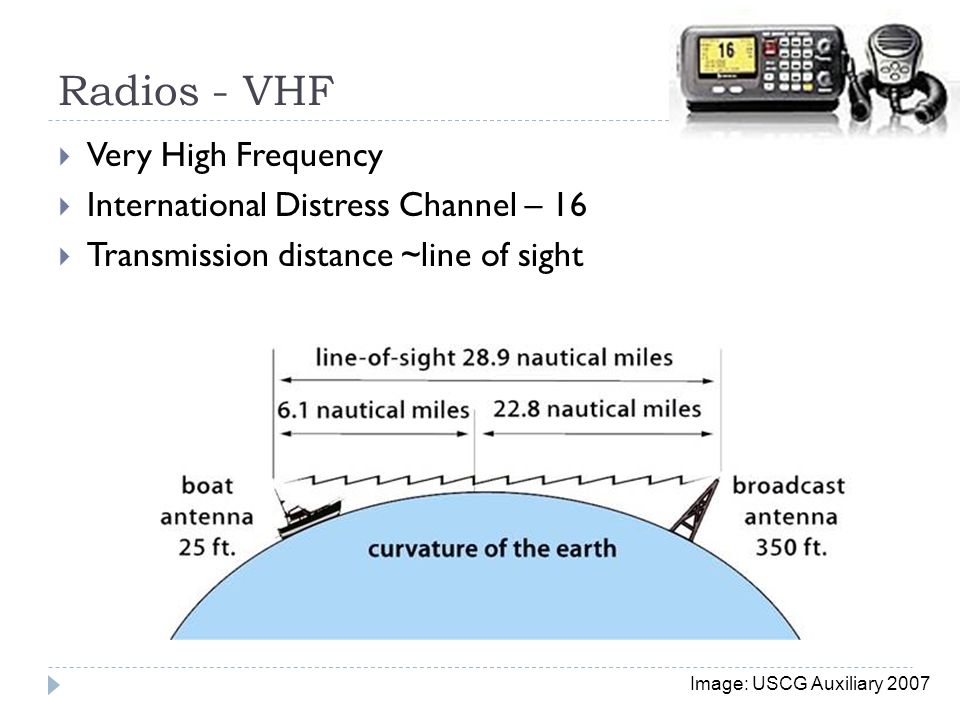 Radios - VHF

16

Very High Frequency

International Distress Channel – 16

Transmission distance ~line of sight

line-of-sight 28.9 nautical miles

6.1 nautical miles

22.8 nautical miles

boat antenna 25 ft.

curvature of the earth

broadcast antenna 350 ft.

Image: USCG Auxiliary 2007